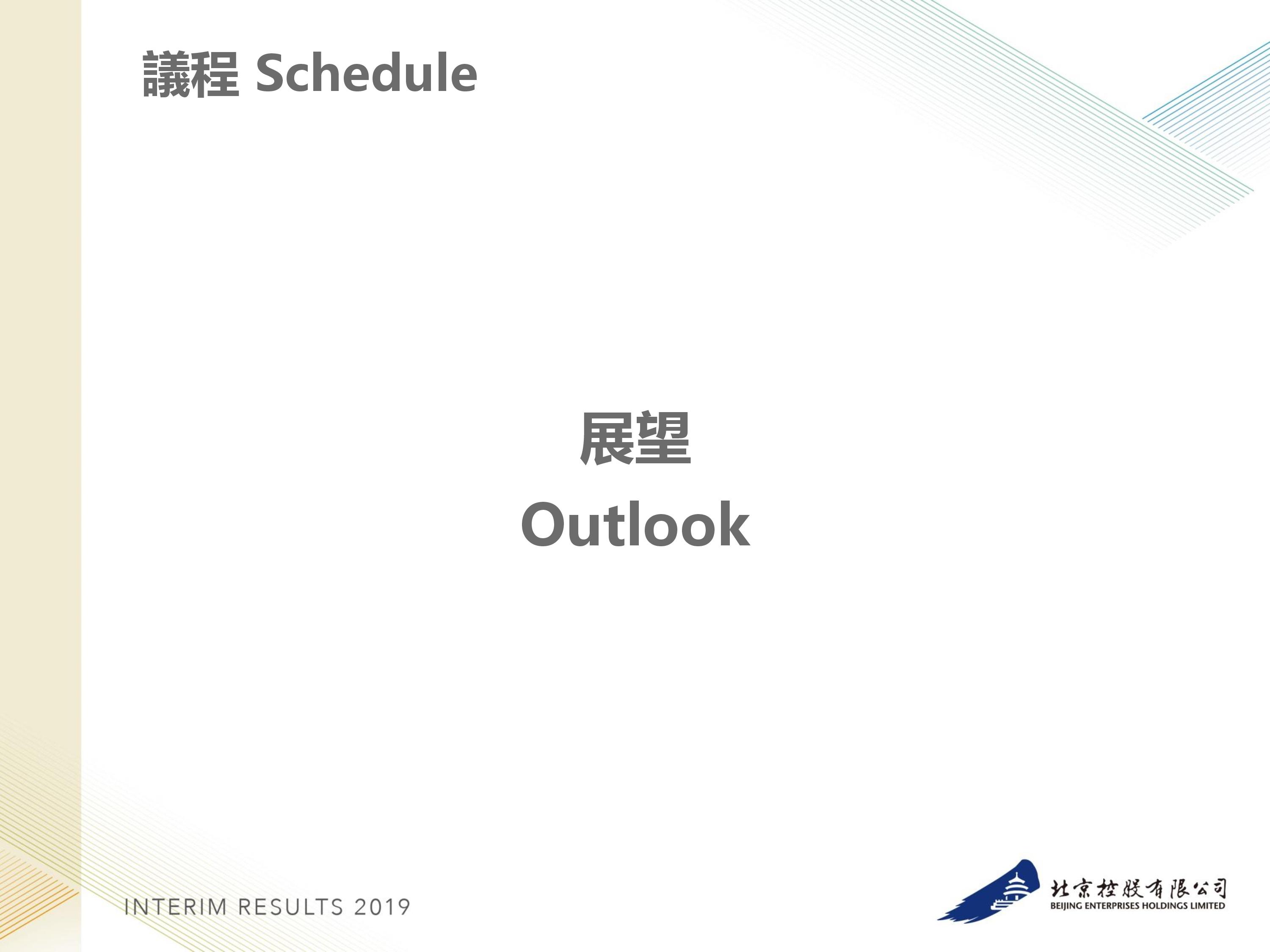 議程 Schedule

展望
Outlook

INTERIM RESULTS 2019

北京控股有限公司
BEIJING ENTERPRISES HOLDINGS LIMITED